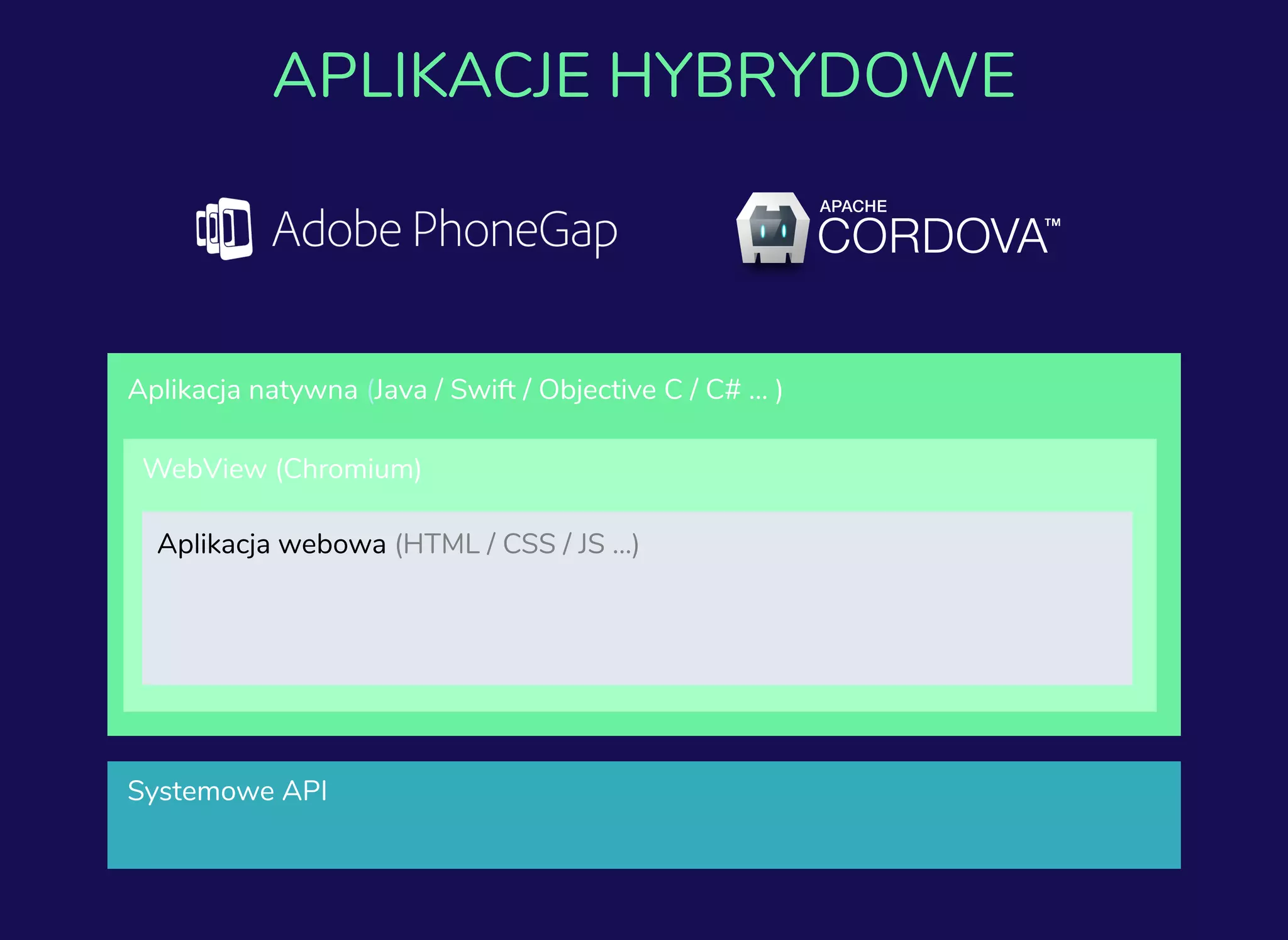 APLIKACJE HYBRYDOWE

Adobe PhoneGap

APACHE CORDOVA™

Aplikacja natywna (Java / Swift / Objective C / C# ... )

WebView (Chromium)

Aplikacja webowa (HTML / CSS / JS ...)

Systemowe API